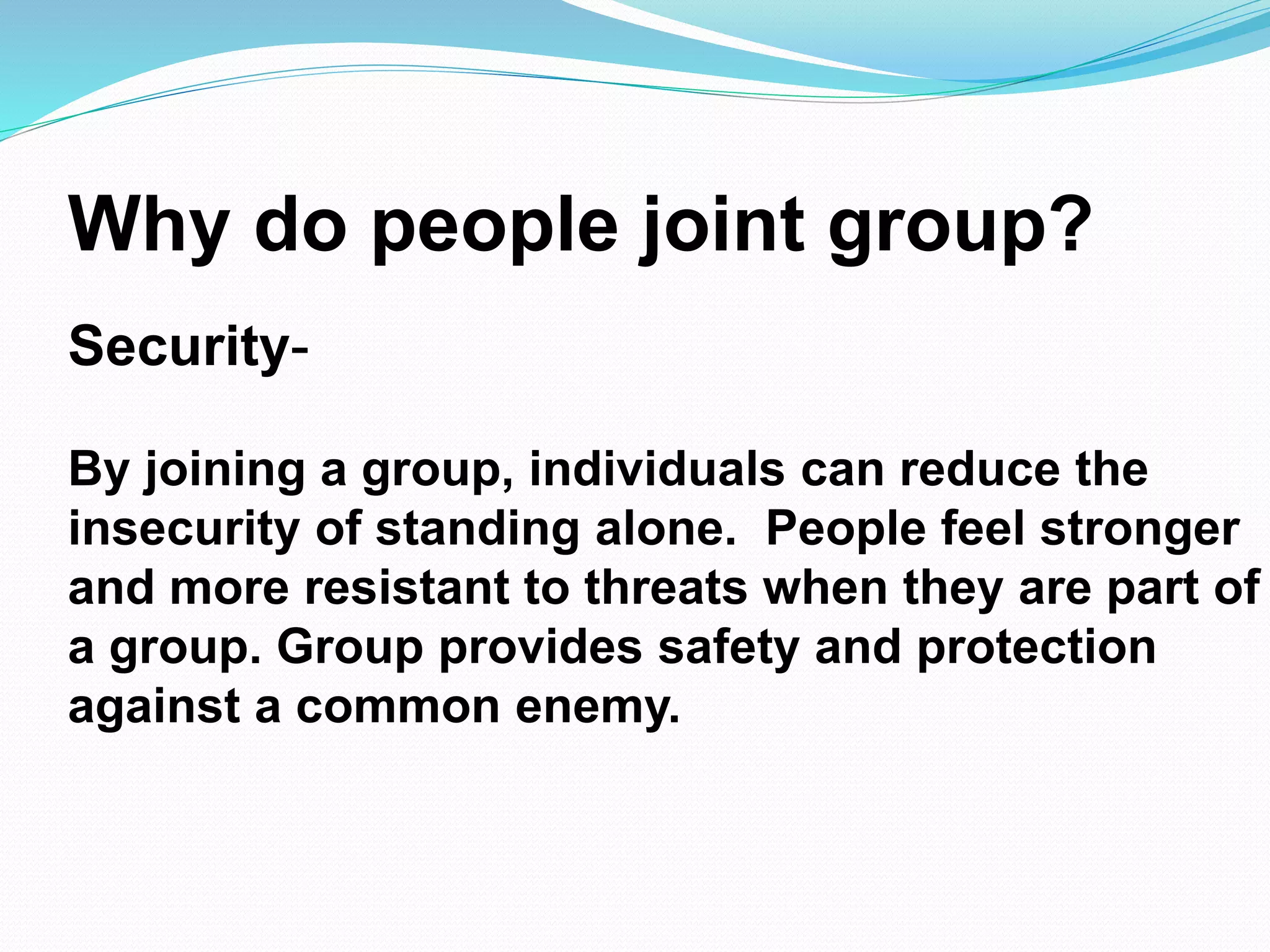 Why do people joint group?

Security-

By joining a group, individuals can reduce the insecurity of standing alone.  People feel stronger and more resistant to threats when they are part of a group. Group provides safety and protection against a common enemy.